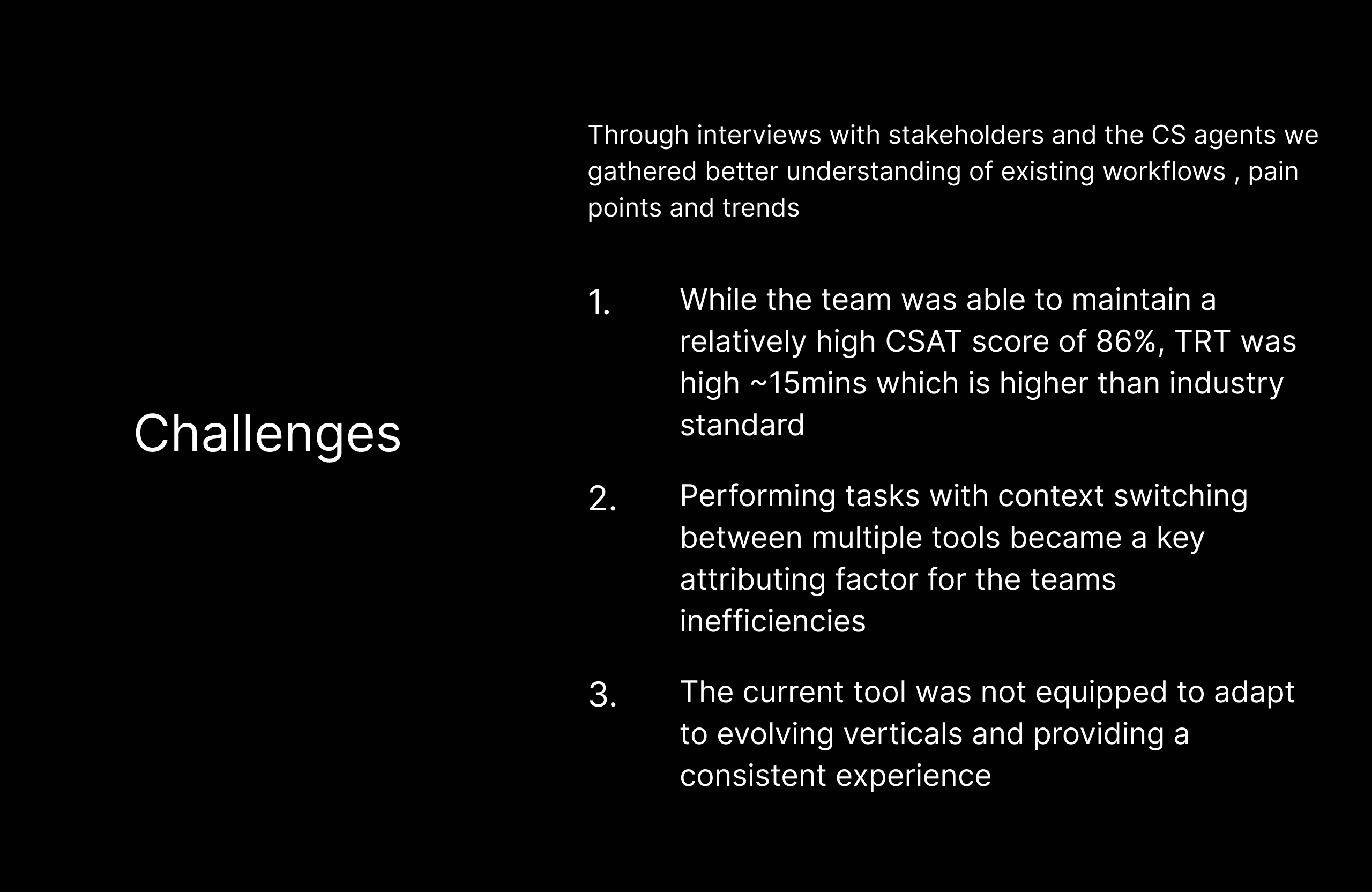 Challenges

Through interviews with stakeholders and the CS agents we gathered better understanding of existing workflows , pain points and trends

1. While the team was able to maintain a relatively high CSAT score of 86%, TRT was high ~15mins which is higher than industry standard

2. Performing tasks with context switching between multiple tools became a key attributing factor for the teams inefficiencies

3. The current tool was not equipped to adapt to evolving verticals and providing a consistent experience